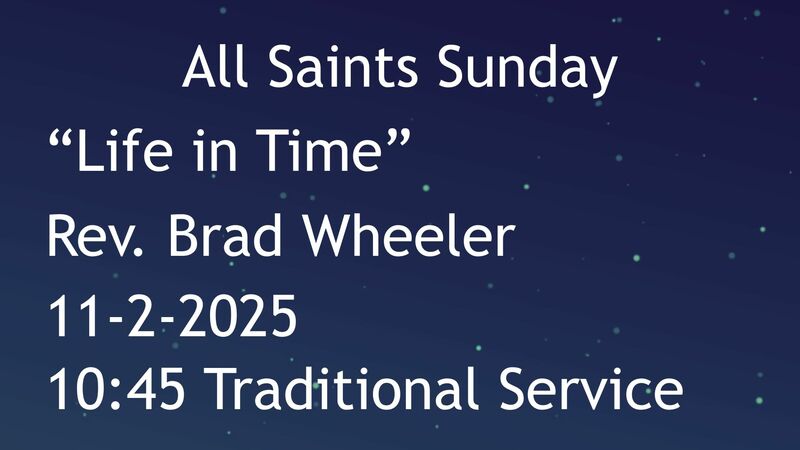 All Saints Sunday

“Life in Time”

Rev. Brad Wheeler

11-2-2025

10:45 Traditional Service